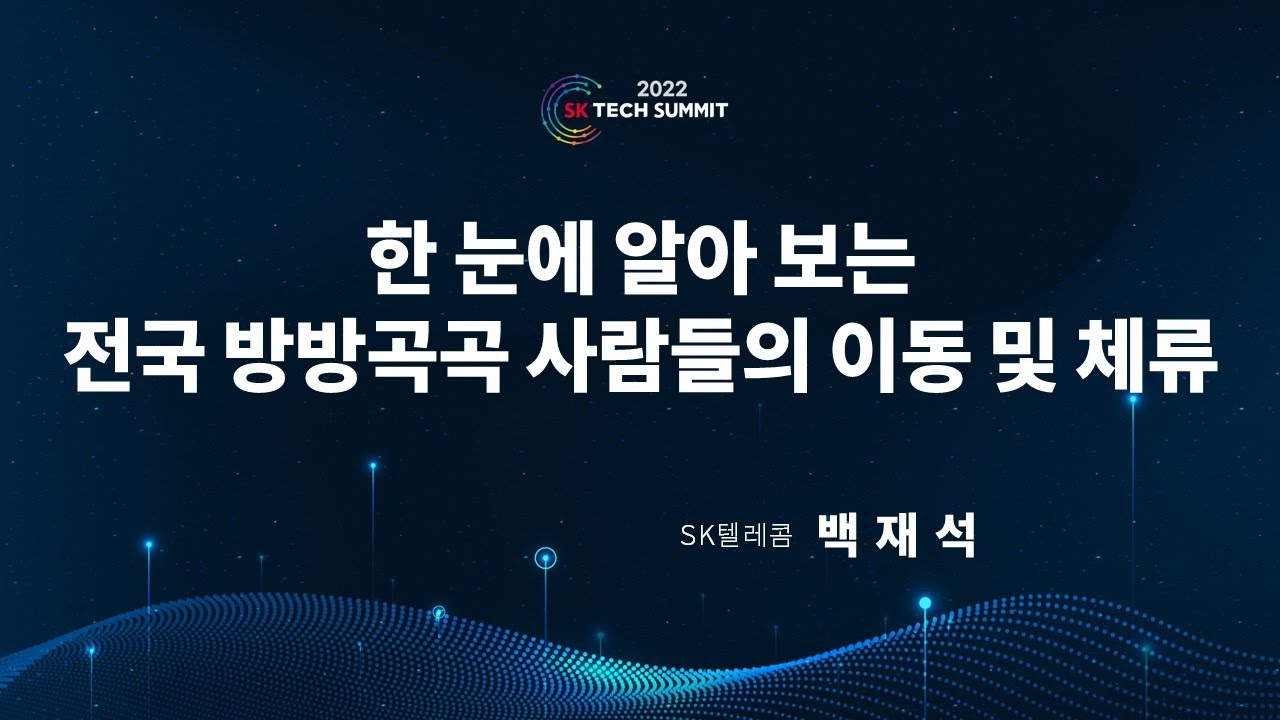 2022
SK TECH SUMMIT

한 눈에 알아 보는
전국 방방곡곡 사람들의 이동 및 체류

SK텔레콤 백 재 석